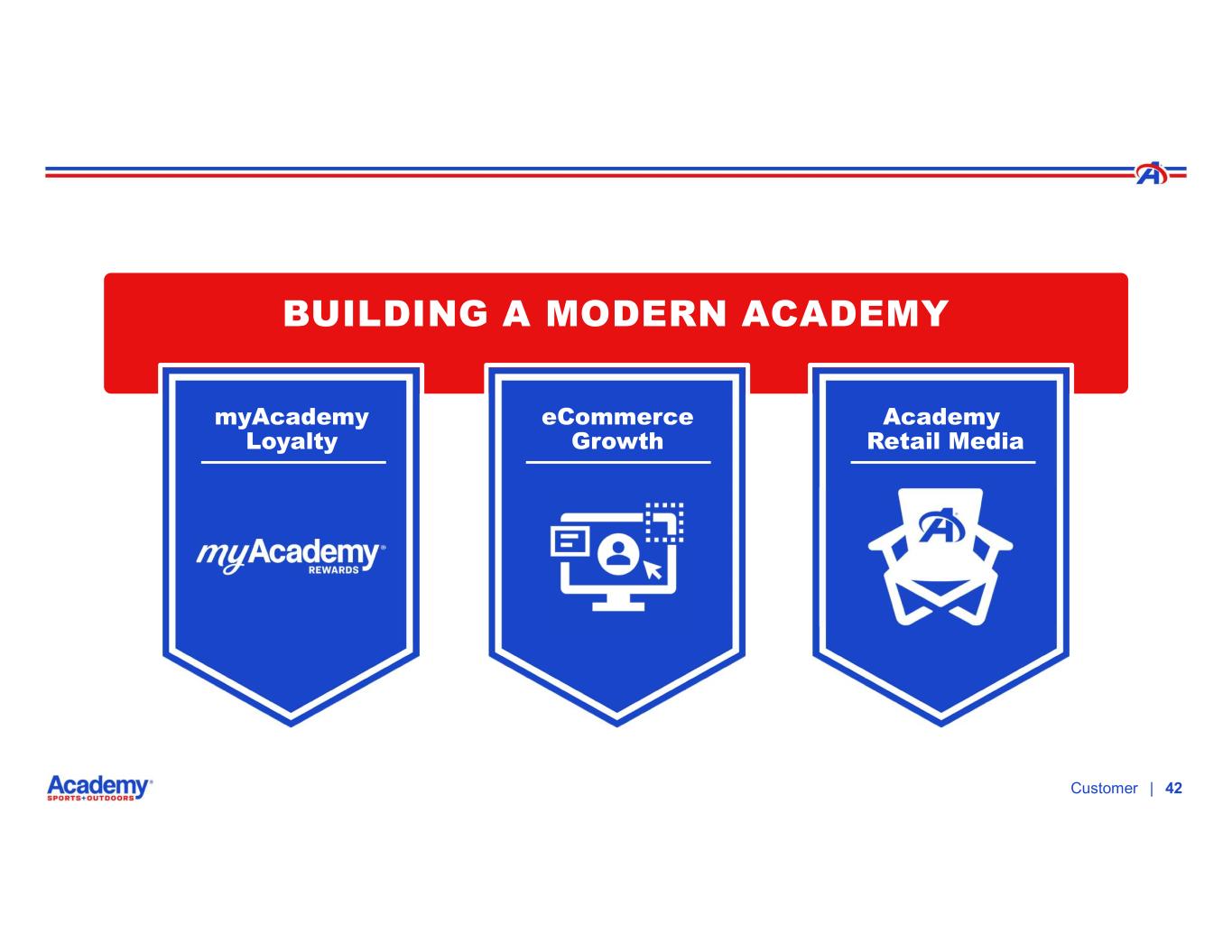 BUILDING A MODERN ACADEMY

myAcademy Loyalty

myAcademy
REWARDS

eCommerce Growth

Academy Retail Media

Academy
SPORTS+OUTDOORS

Customer | 42